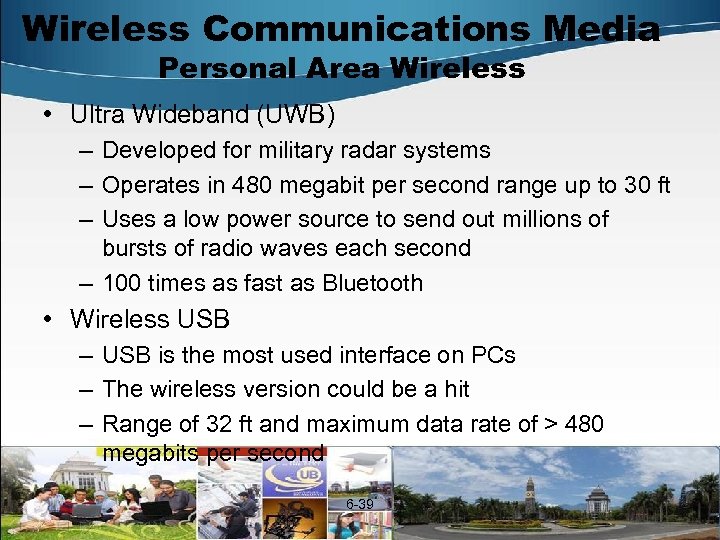 Wireless Communications Media
Personal Area Wireless

• Ultra Wideband (UWB)
– Developed for military radar systems
– Operates in 480 megabit per second range up to 30 ft
– Uses a low power source to send out millions of bursts of radio waves each second
– 100 times as fast as Bluetooth
• Wireless USB
– USB is the most used interface on PCs
– The wireless version could be a hit
– Range of 32 ft and maximum data rate of > 480 megabits per second

UB

6-39